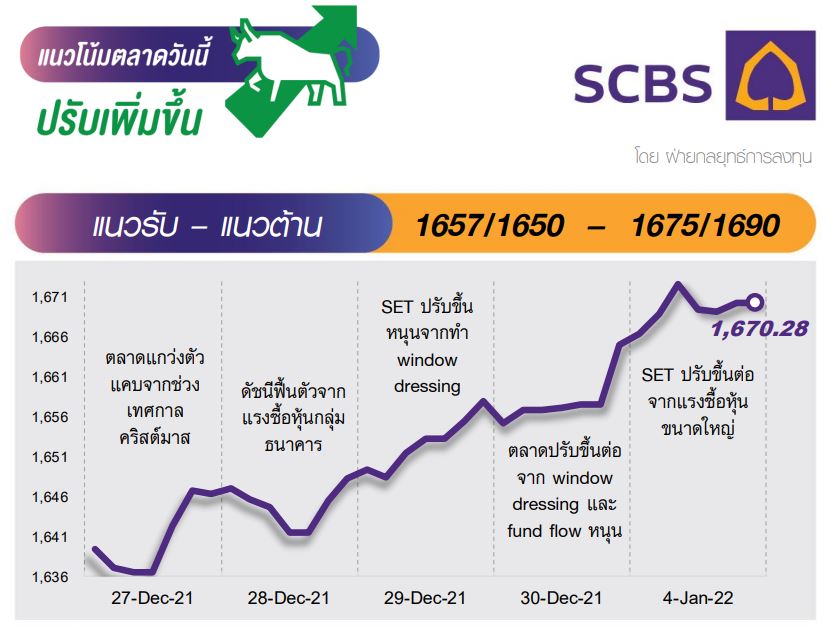 แนวโน้มตลาดวันนี้
ปรับเพิ่มขึ้น

SCBS

โดย ฝ่ายกลยุทธ์การลงทุน

แนวรับ – แนวต้าน 1657/1650 – 1675/1690

1,671
1,666
1,661
1,656
1,651
1,646
1,641
1,636

ตลาดแกว่งตัวแคบจากช่วงเทศกาลคริสต์มาส

ดัชนีฟื้นตัวจากแรงซื้อหุ้นกลุ่มธนาคาร

SET ปรับขึ้นหนุนจากทำ window dressing

ตลาดปรับขึ้นต่อจาก window dressing และ fund flow หนุน

SET ปรับขึ้นต่อจากแรงซื้อหุ้นขนาดใหญ่

1,670.28

27-Dec-21
28-Dec-21
29-Dec-21
30-Dec-21
4-Jan-22